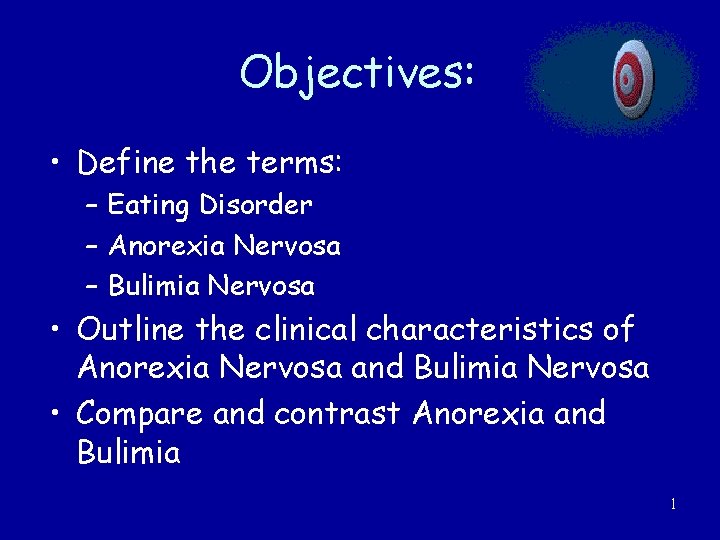 Objectives:

• Define the terms:
  – Eating Disorder
  – Anorexia Nervosa
  – Bulimia Nervosa
• Outline the clinical characteristics of Anorexia Nervosa and Bulimia Nervosa
• Compare and contrast Anorexia and Bulimia

1